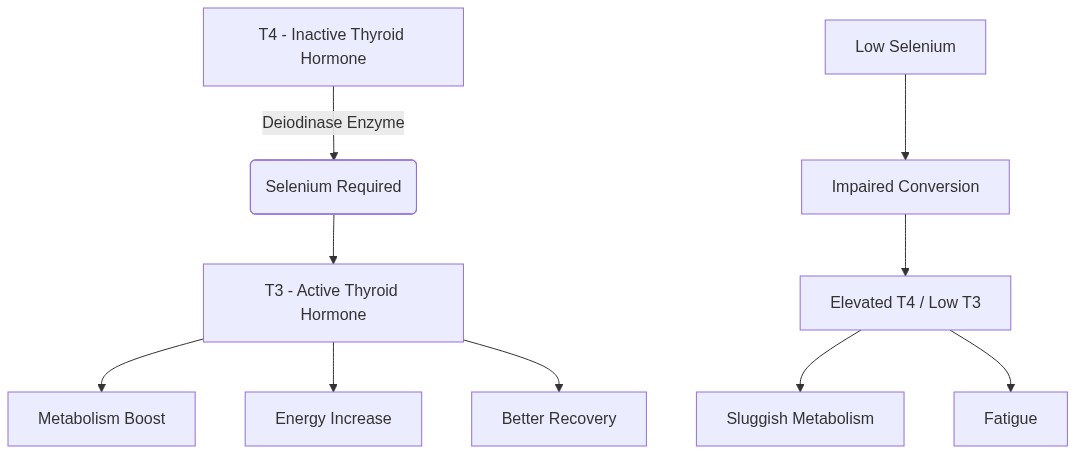 T4 - Inactive Thyroid Hormone

Deiodinase Enzyme

Selenium Required

T3 - Active Thyroid Hormone

Metabolism Boost

Energy Increase

Better Recovery

Low Selenium

Impaired Conversion

Elevated T4 / Low T3

Sluggish Metabolism

Fatigue